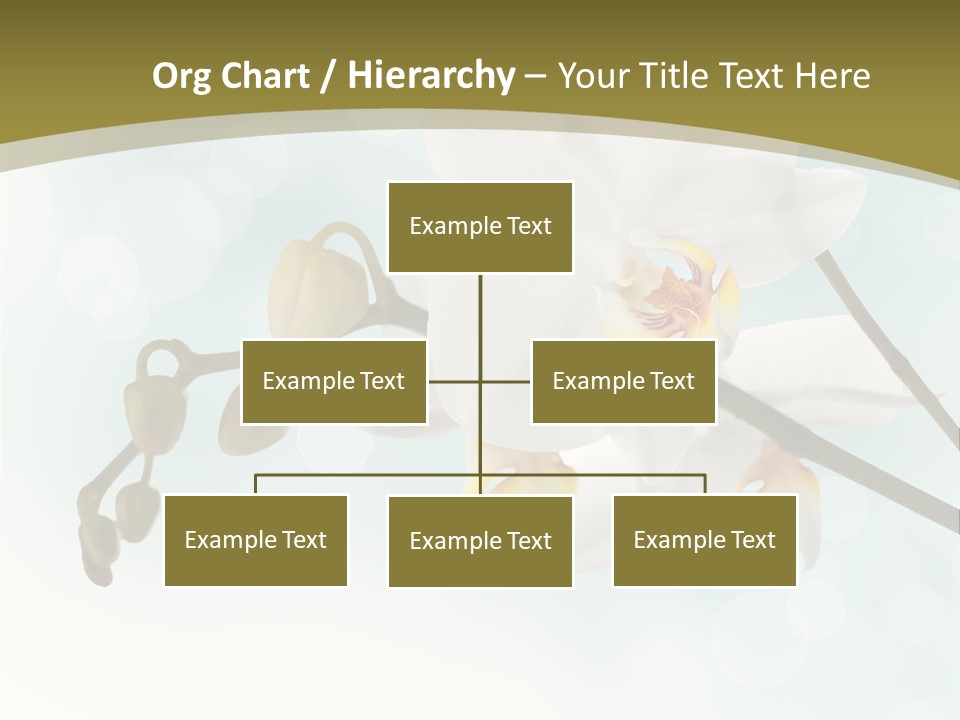 Org Chart / Hierarchy – Your Title Text Here

Example Text

Example Text

Example Text

Example Text

Example Text

Example Text